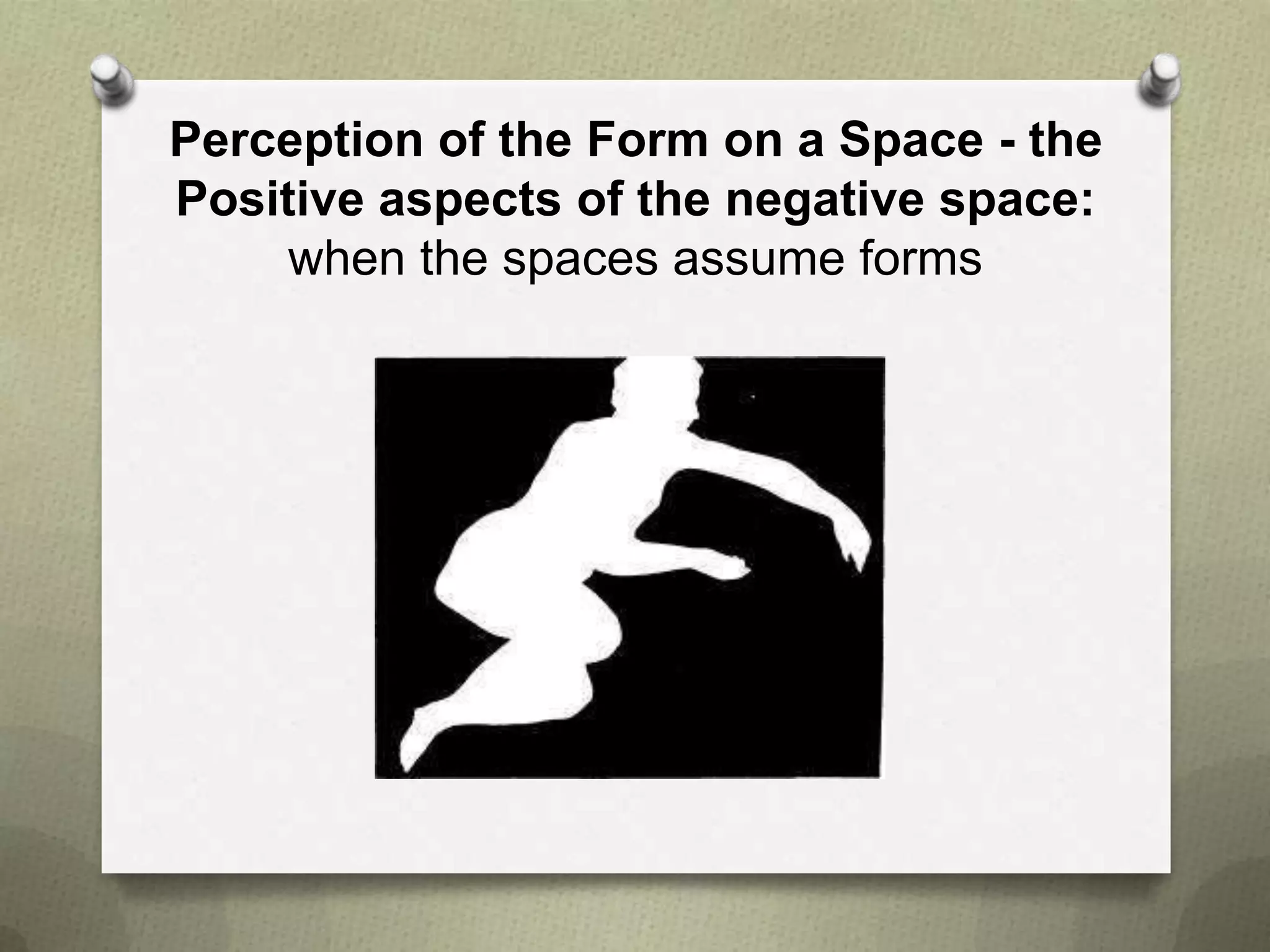 Perception of the Form on a Space - the Positive aspects of the negative space: when the spaces assume forms